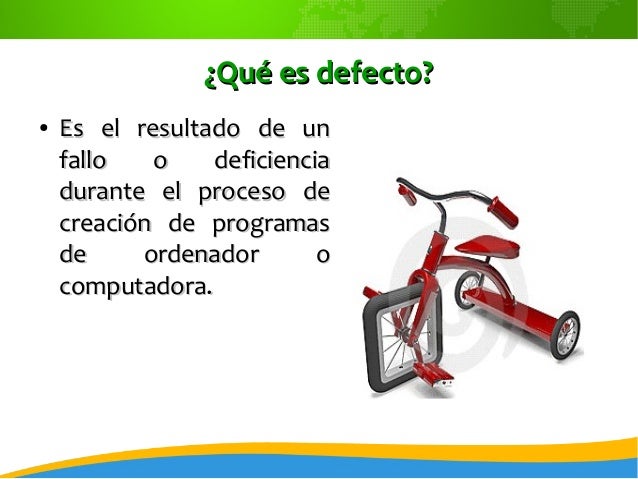 ¿Qué es defecto?

• Es el resultado de un fallo o deficiencia durante el proceso de creación de programas de ordenador o computadora.